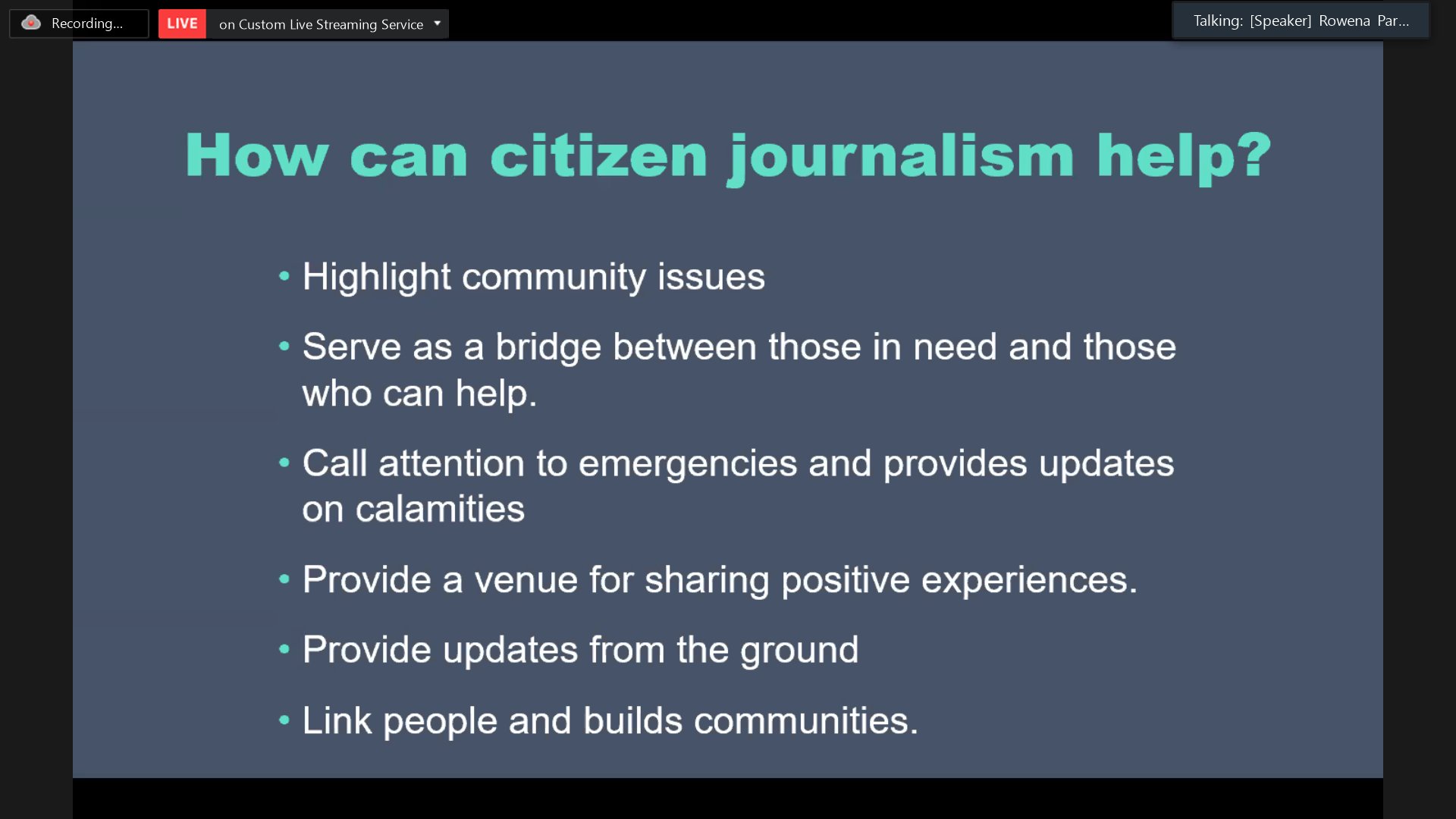 Recording...

LIVE on Custom Live Streaming Service

Talking: [Speaker] Rowena Par...

How can citizen journalism help?

• Highlight community issues
• Serve as a bridge between those in need and those who can help.
• Call attention to emergencies and provides updates on calamities
• Provide a venue for sharing positive experiences.
• Provide updates from the ground
• Link people and builds communities.